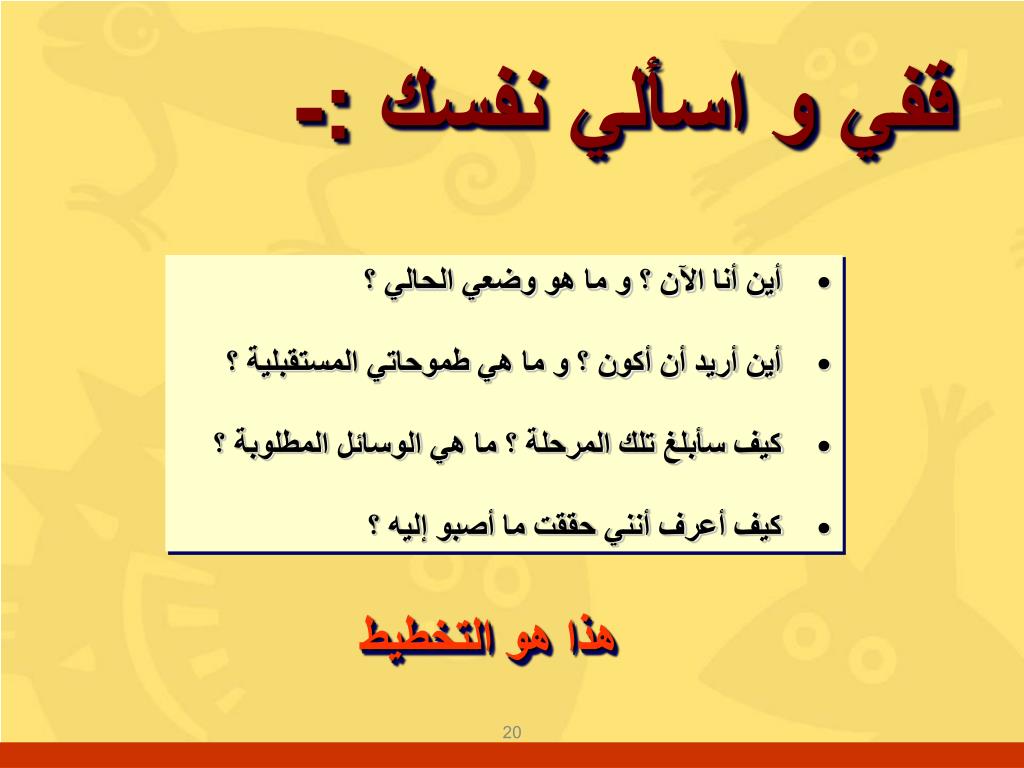 قفي و اسألي نفسك :-

• أين أنا الآن ؟ و ما هو وضعي الحالي ؟

• أين أريد أن أكون ؟ و ما هي طموحاتي المستقبلية ؟

• كيف سأبلغ تلك المرحلة ؟ ما هي الوسائل المطلوبة ؟

• كيف أعرف أنني حققت ما أصبو إليه ؟

هذا هو التخطيط

20